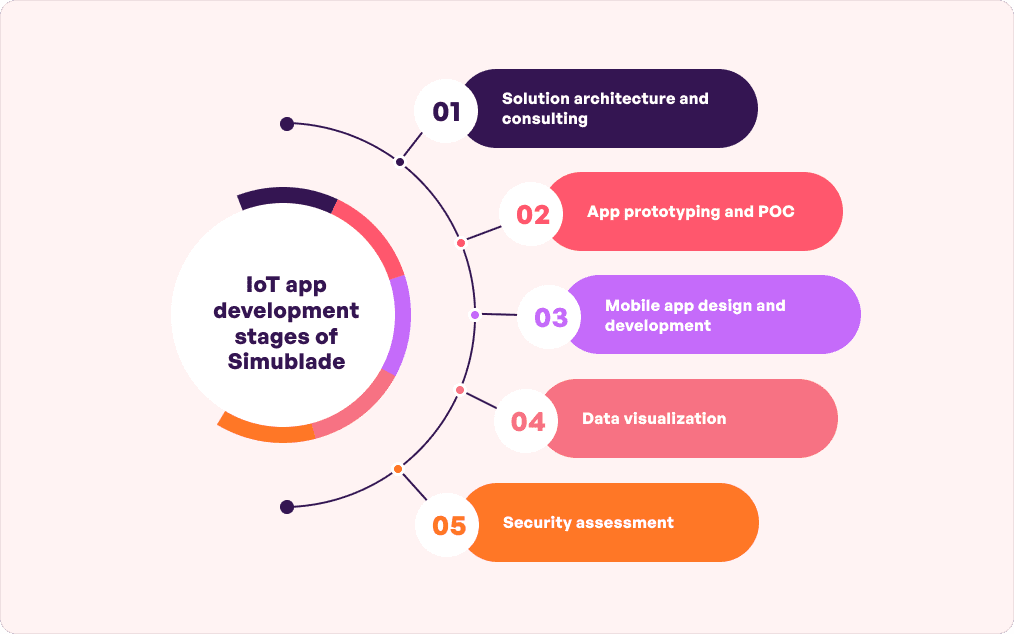 IoT app development stages of Simublade

01 Solution architecture and consulting

02 App prototyping and POC

03 Mobile app design and development

04 Data visualization

05 Security assessment